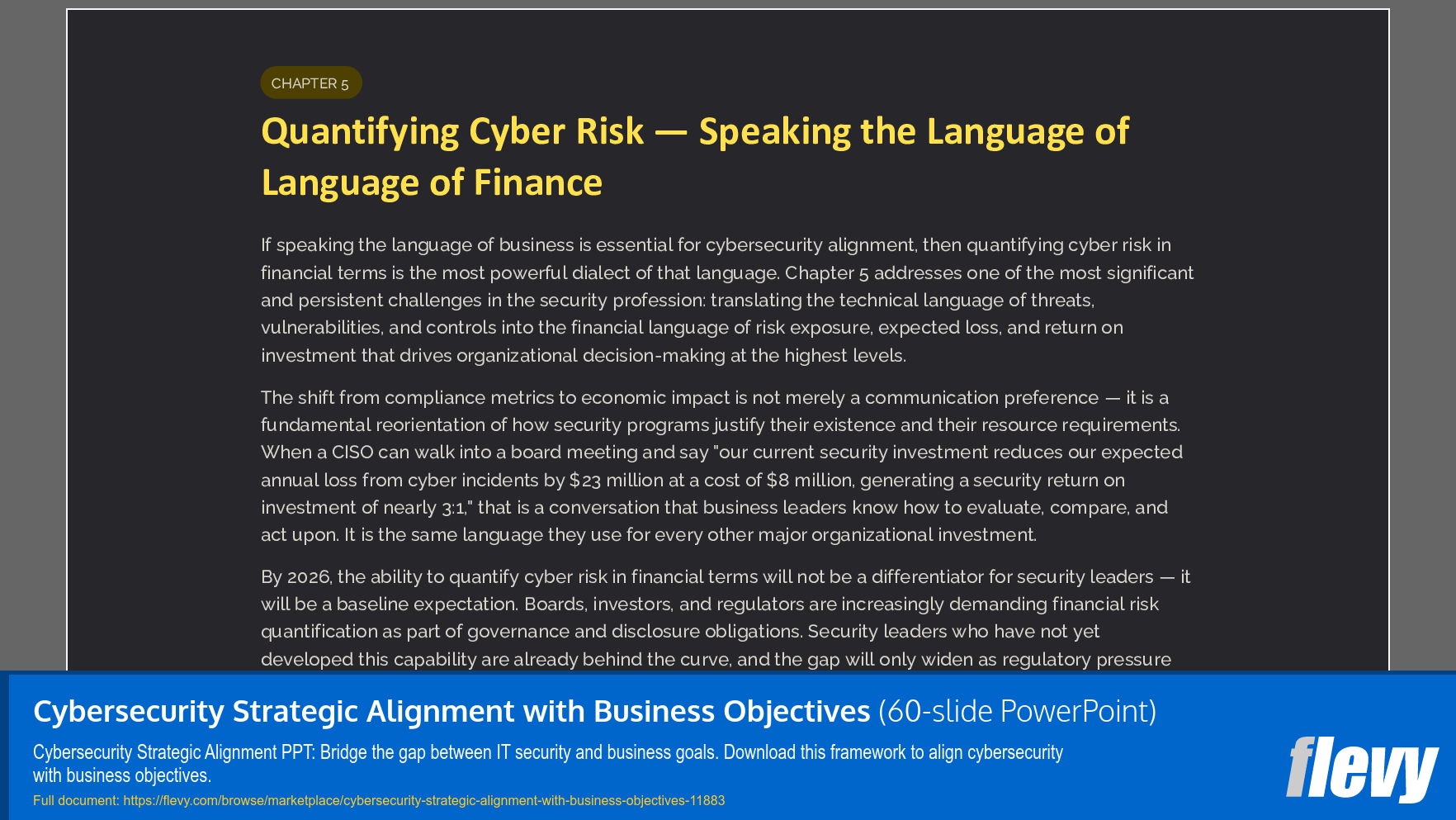 CHAPTER 5

Quantifying Cyber Risk — Speaking the Language of Language of Finance

If speaking the language of business is essential for cybersecurity alignment, then quantifying cyber risk in financial terms is the most powerful dialect of that language. Chapter 5 addresses one of the most significant and persistent challenges in the security profession: translating the technical language of threats, vulnerabilities, and controls into the financial language of risk exposure, expected loss, and return on investment that drives organizational decision-making at the highest levels.

The shift from compliance metrics to economic impact is not merely a communication preference — it is a fundamental reorientation of how security programs justify their existence and their resource requirements. When a CISO can walk into a board meeting and say "our current security investment reduces our expected annual loss from cyber incidents by $23 million at a cost of $8 million, generating a security return on investment of nearly 3:1," that is a conversation that business leaders know how to evaluate, compare, and act upon. It is the same language they use for every other major organizational investment.

By 2026, the ability to quantify cyber risk in financial terms will not be a differentiator for security leaders — it will be a baseline expectation. Boards, investors, and regulators are increasingly demanding financial risk quantification as part of governance and disclosure obligations. Security leaders who have not yet developed this capability are already behind the curve, and the gap will only widen as regulatory pressure

Cybersecurity Strategic Alignment with Business Objectives (60-slide PowerPoint)

Cybersecurity Strategic Alignment PPT: Bridge the gap between IT security and business goals. Download this framework to align cybersecurity with business objectives.

Full document: https://flevy.com/browse/marketplace/cybersecurity-strategic-alignment-with-business-objectives-11883

flevy